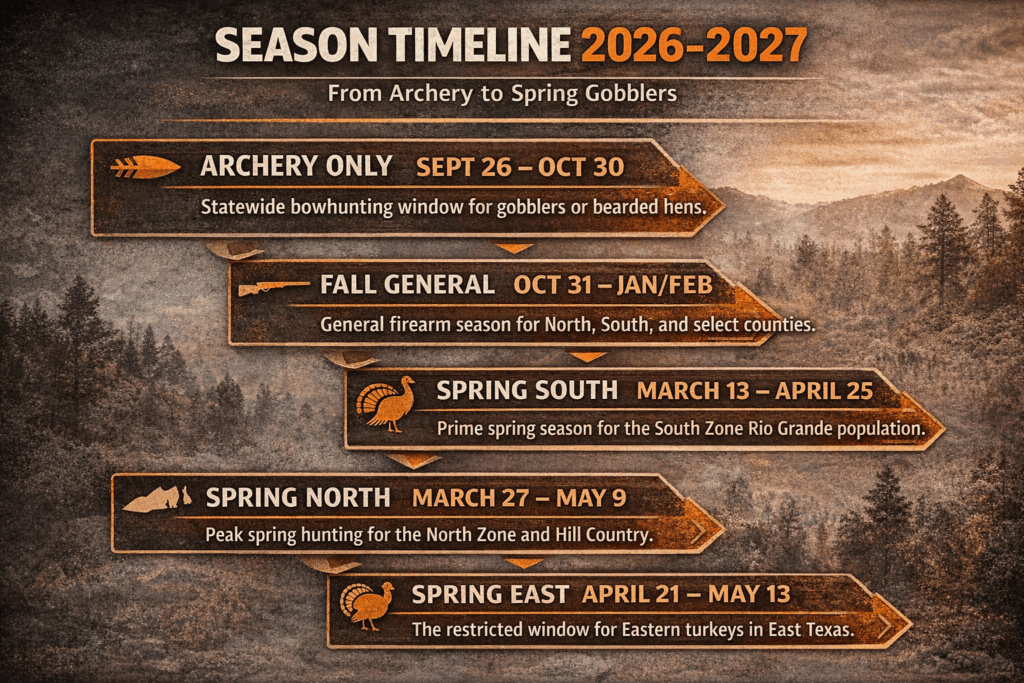 SEASON TIMELINE 2026-2027

From Archery to Spring Gobblers

ARCHERY ONLY SEPT 26 – OCT 30
Statewide bowhunting window for gobblers or bearded hens.

FALL GENERAL OCT 31 – JAN/FEB
General firearm season for North, South, and select counties.

SPRING SOUTH MARCH 13 – APRIL 25
Prime spring season for the South Zone Rio Grande population.

SPRING NORTH MARCH 27 – MAY 9
Peak spring hunting for the North Zone and Hill Country.

SPRING EAST APRIL 21 – MAY 13
The restricted window for Eastern turkeys in East Texas.